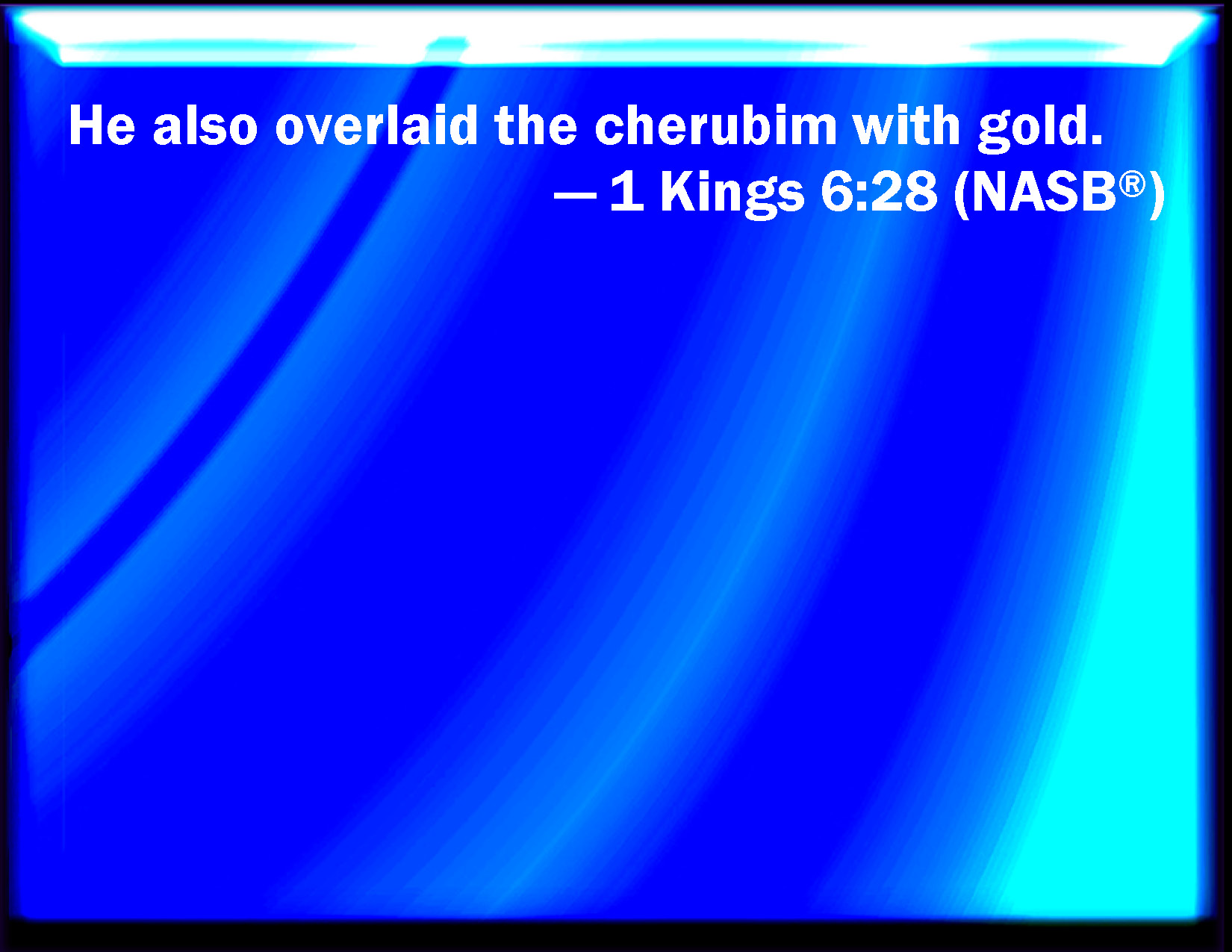 He also overlaid the cherubim with gold.

— 1 Kings 6:28 (NASB®)